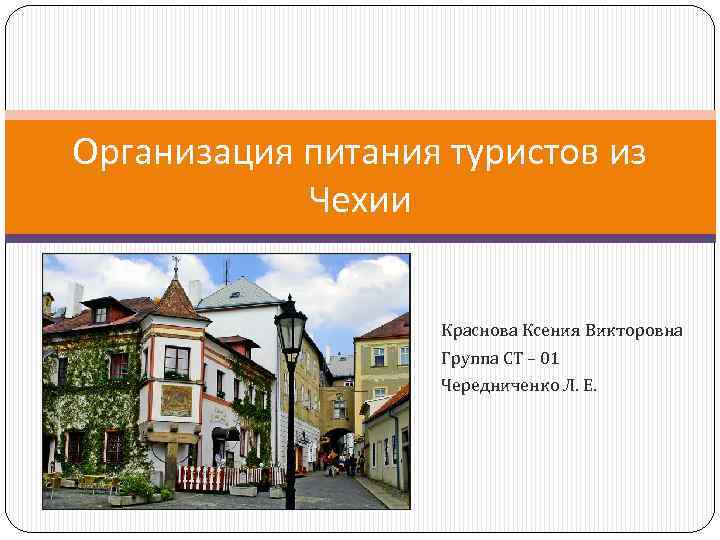 Организация питания туристов из Чехии

Краснова Ксения Викторовна
Группа СТ – 01
Чередниченко Л. Е.